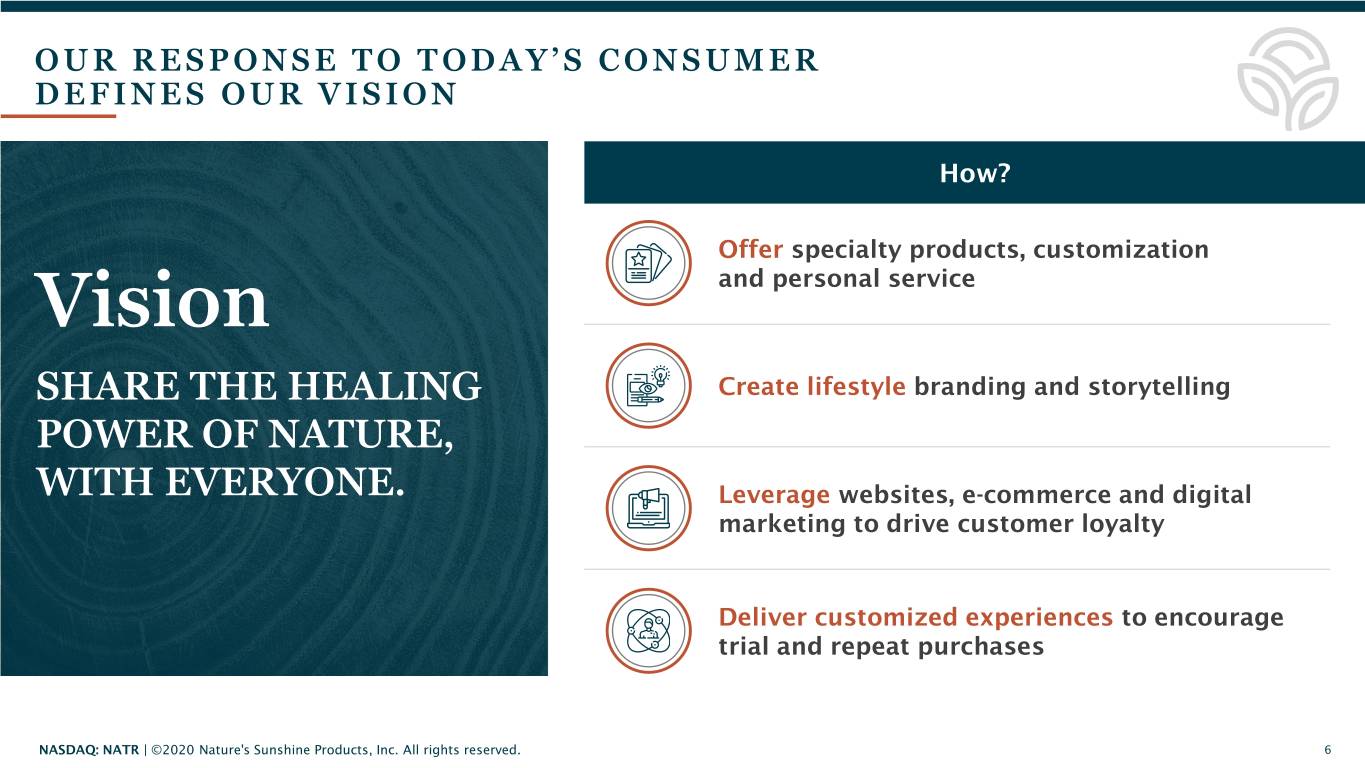 OUR RESPONSE TO TODAY'S CONSUMER DEFINES OUR VISION

Vision

SHARE THE HEALING POWER OF NATURE, WITH EVERYONE.

How?

Offer specialty products, customization and personal service

Create lifestyle branding and storytelling

Leverage websites, e-commerce and digital marketing to drive customer loyalty

Deliver customized experiences to encourage trial and repeat purchases

NASDAQ: NATR | ©2020 Nature's Sunshine Products, Inc. All rights reserved.

6